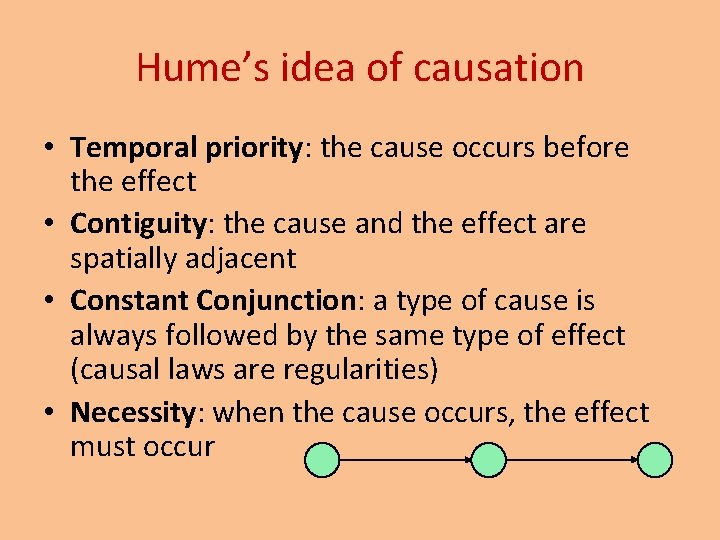 Hume's idea of causation

• Temporal priority: the cause occurs before the effect
• Contiguity: the cause and the effect are spatially adjacent
• Constant Conjunction: a type of cause is always followed by the same type of effect (causal laws are regularities)
• Necessity: when the cause occurs, the effect must occur